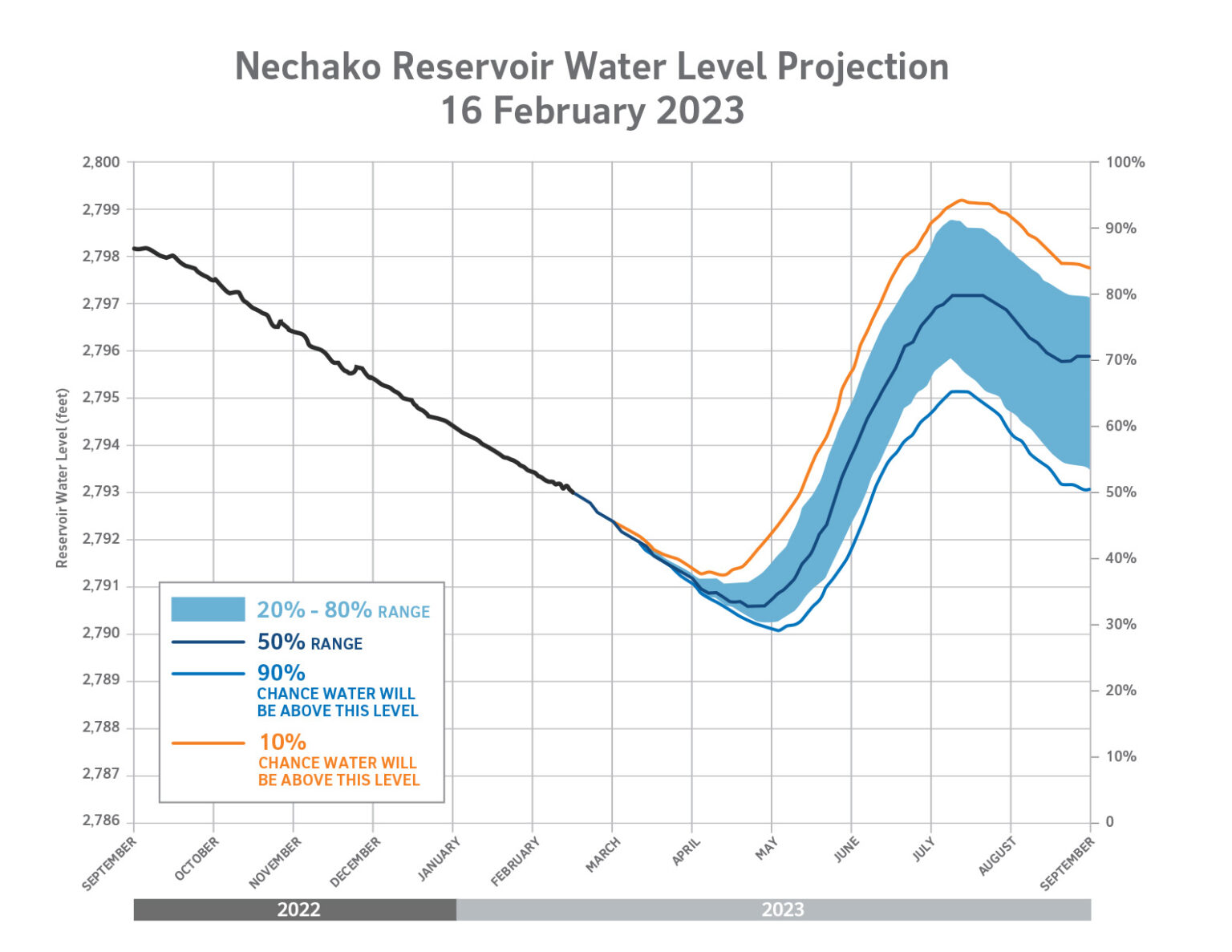 Nechako Reservoir Water Level Projection
16 February 2023

Reservoir Water Level (feet)

2,800
2,799
2,798
2,797
2,796
2,795
2,794
2,793
2,792
2,791
2,790
2,789
2,788
2,787
2,786

100%
90%
80%
70%
60%
50%
40%
30%
20%
10%
0

20% - 80% RANGE
50% RANGE
90%
CHANCE WATER WILL BE ABOVE THIS LEVEL
10%
CHANCE WATER WILL BE ABOVE THIS LEVEL

SEPTEMBER
OCTOBER
NOVEMBER
DECEMBER
JANUARY
FEBRUARY
MARCH
APRIL
MAY
JUNE
JULY
AUGUST
SEPTEMBER

2022
2023